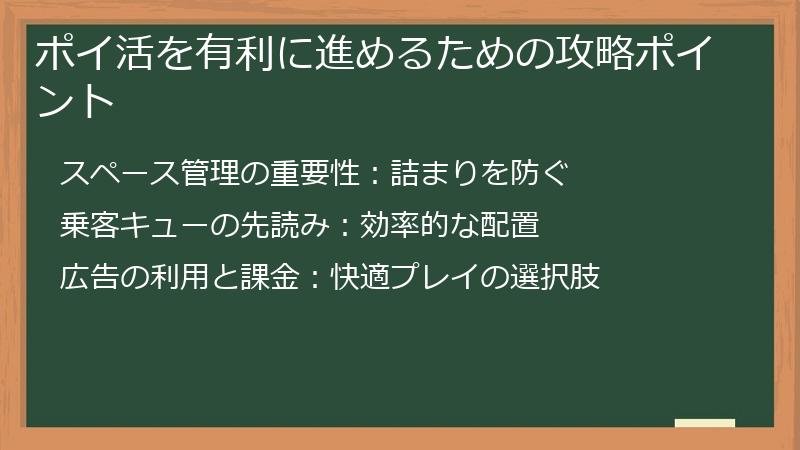 ポイ活を有利に進めるための攻略ポイント

スペース管理の重要性：詰まりを防ぐ

乗客キューの先読み：効率的な配置

広告の利用と課金：快適プレイの選択肢